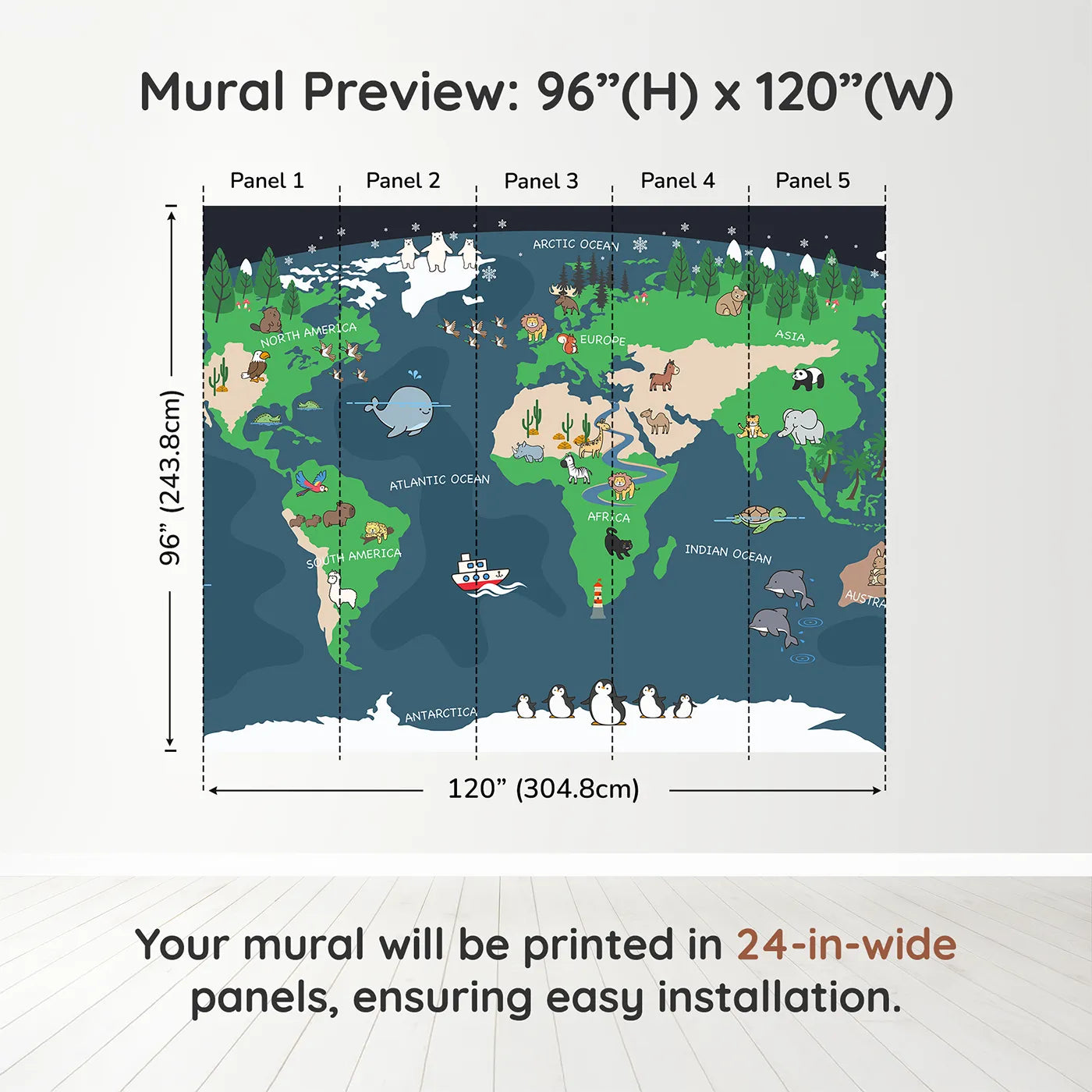 Mural Preview: 96”(H) x 120”(W)

Panel 1
Panel 2
Panel 3
Panel 4
Panel 5

96” (243.8cm)

ARCTIC OCEAN
NORTH AMERICA
EUROPE
ASIA
ATLANTIC OCEAN
AFRICA
SOUTH AMERICA
INDIAN OCEAN
AUSTRA
ANTARCTICA

120” (304.8cm)

Your mural will be printed in 24-in-wide panels, ensuring easy installation.